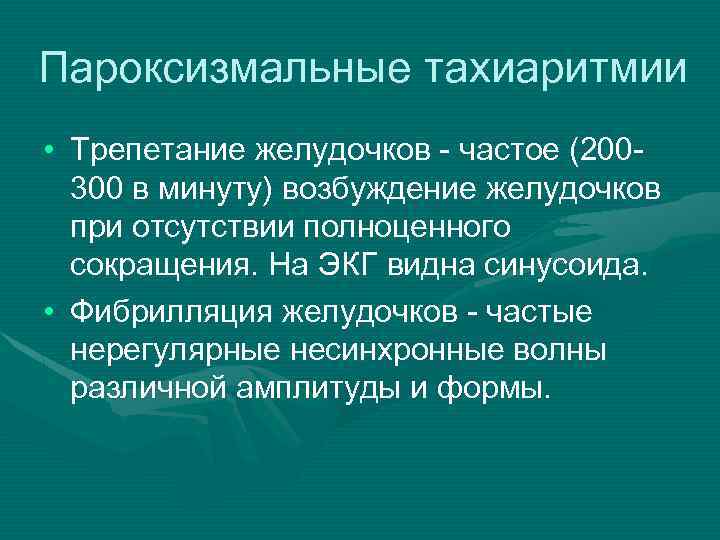 Пароксизмальные тахиаритмии

• Трепетание желудочков - частое (200-300 в минуту) возбуждение желудочков при отсутствии полноценного сокращения. На ЭКГ видна синусоида.

• Фибрилляция желудочков - частые нерегулярные несинхронные волны различной амплитуды и формы.